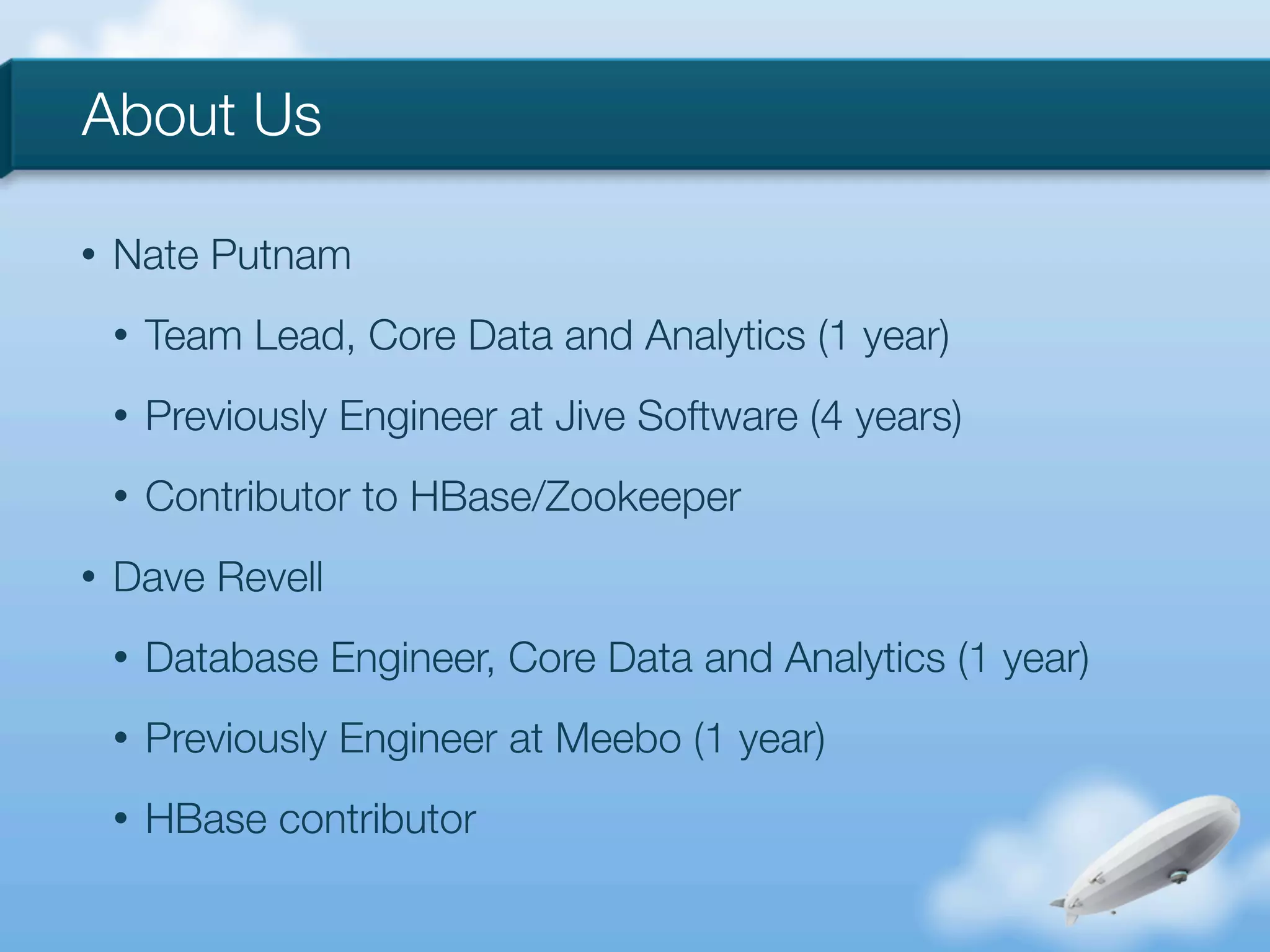 About Us

• Nate Putnam

• Team Lead, Core Data and Analytics (1 year)

• Previously Engineer at Jive Software (4 years)

• Contributor to HBase/Zookeeper

• Dave Revell

• Database Engineer, Core Data and Analytics (1 year)

• Previously Engineer at Meebo (1 year)

• HBase contributor